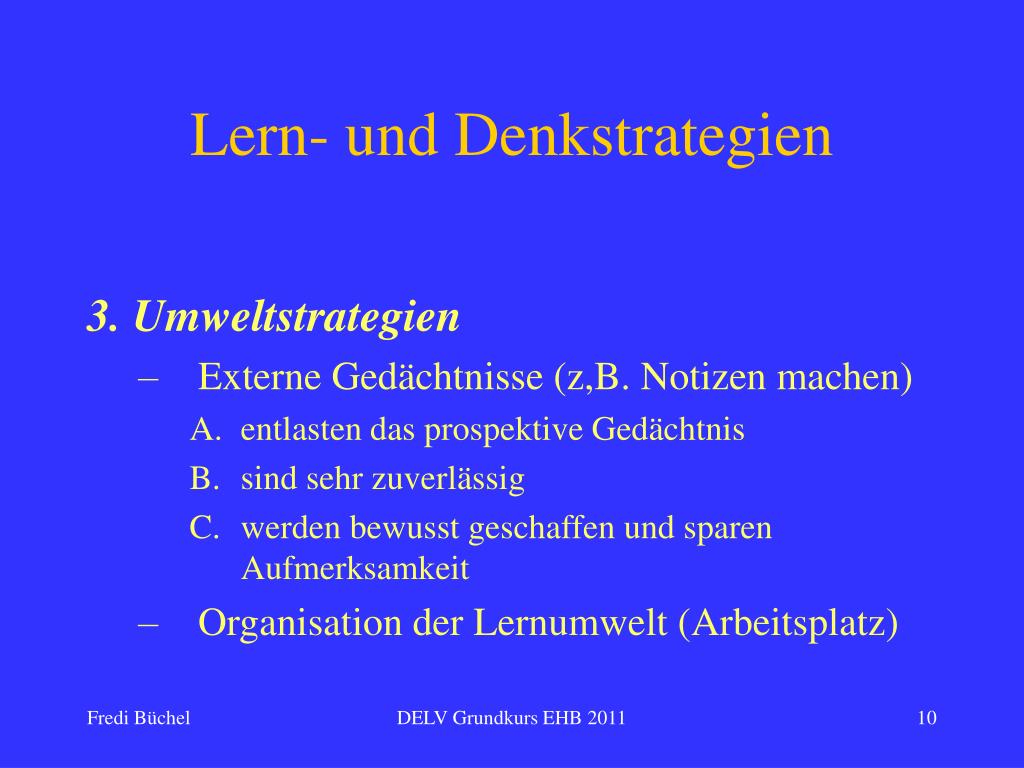 Lern- und Denkstrategien

3. Umweltstrategien

– Externe Gedächtnisse (z,B. Notizen machen)

A. entlasten das prospektive Gedächtnis

B. sind sehr zuverlässig

C. werden bewusst geschaffen und sparen Aufmerksamkeit

– Organisation der Lernumwelt (Arbeitsplatz)

Fredi Büchel

DELV Grundkurs EHB 2011

10